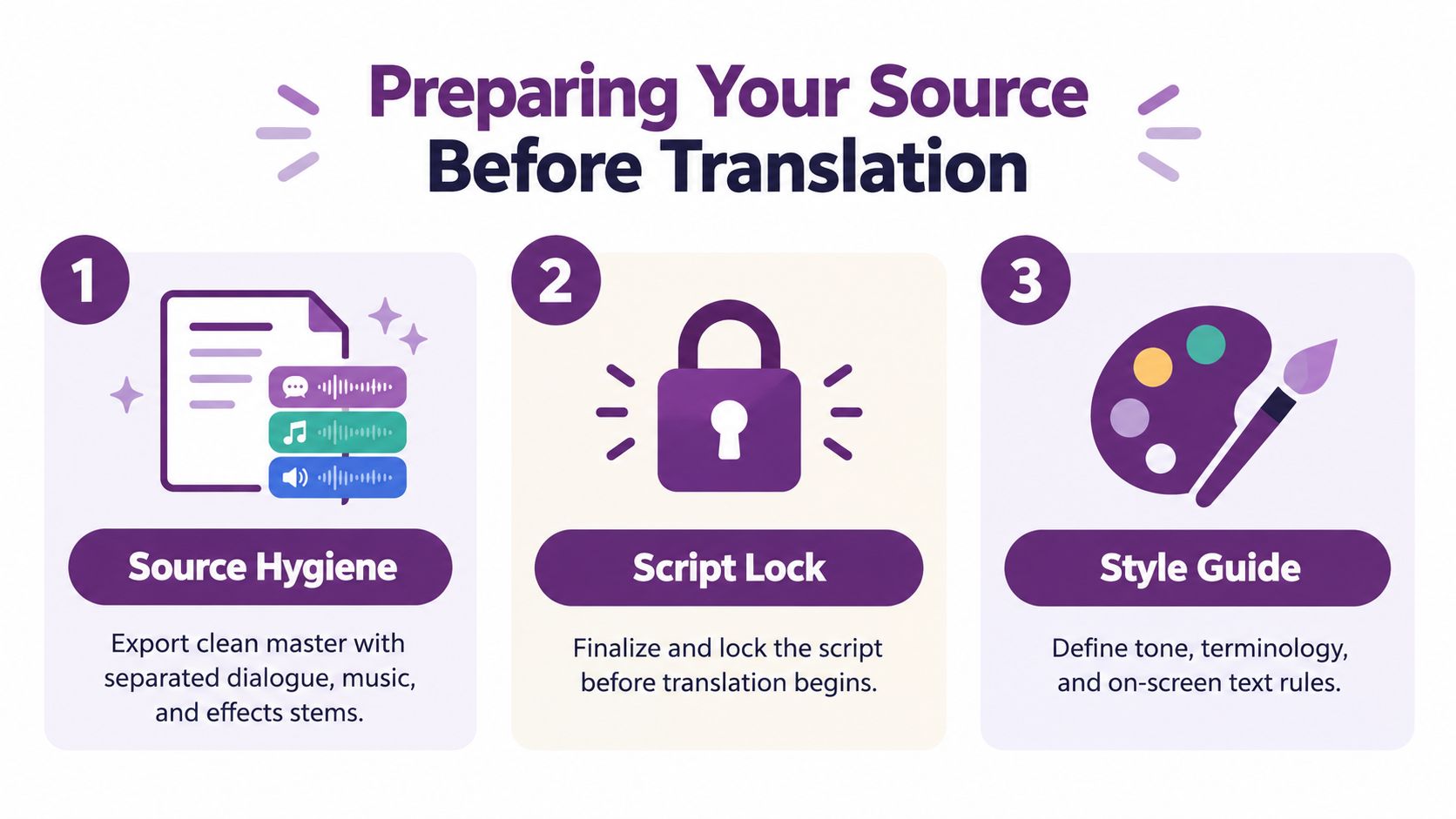 Preparing Your Source Before Translation

1

Source Hygiene

Export clean master with separated dialogue, music, and effects stems.

2

Script Lock

Finalize and lock the script before translation begins.

3

Style Guide

Define tone, terminology, and on-screen text rules.